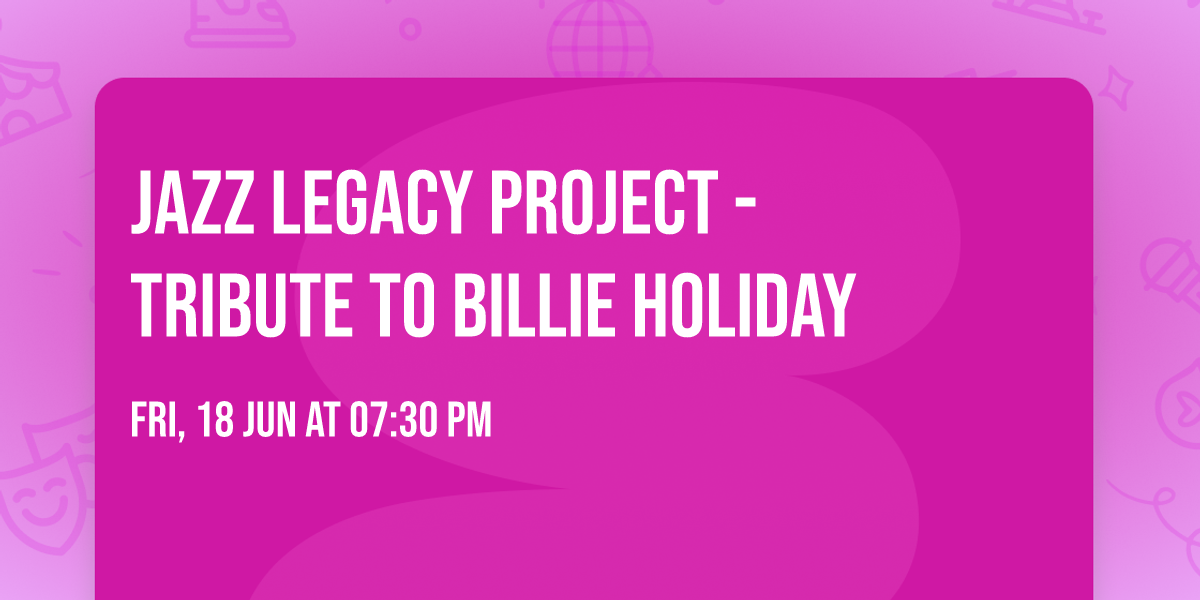 JAZZ LEGACY PROJECT - TRIBUTE TO BILLIE HOLIDAY

FRI, 18 JUN AT 07:30 PM